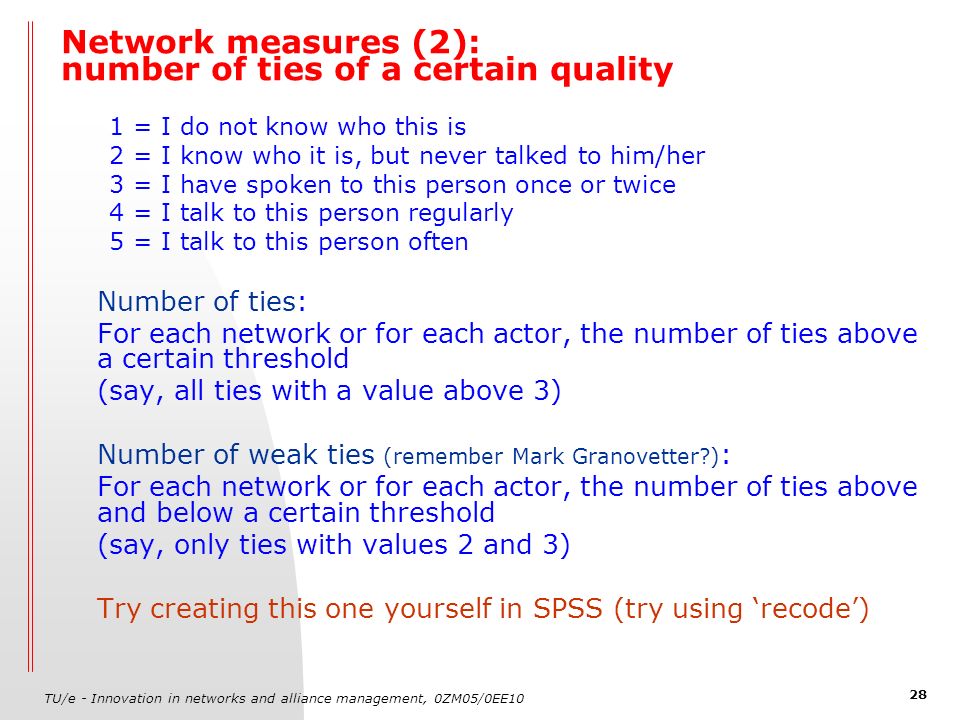 Network measures (2):
number of ties of a certain quality

1 = I do not know who this is
2 = I know who it is, but never talked to him/her
3 = I have spoken to this person once or twice
4 = I talk to this person regularly
5 = I talk to this person often

Number of ties:
For each network or for each actor, the number of ties above a certain threshold
(say, all ties with a value above 3)

Number of weak ties (remember Mark Granovetter?):
For each network or for each actor, the number of ties above and below a certain threshold
(say, only ties with values 2 and 3)

Try creating this one yourself in SPSS (try using ‘recode’)

TU/e - Innovation in networks and alliance management, 0ZM05/0EE10

28